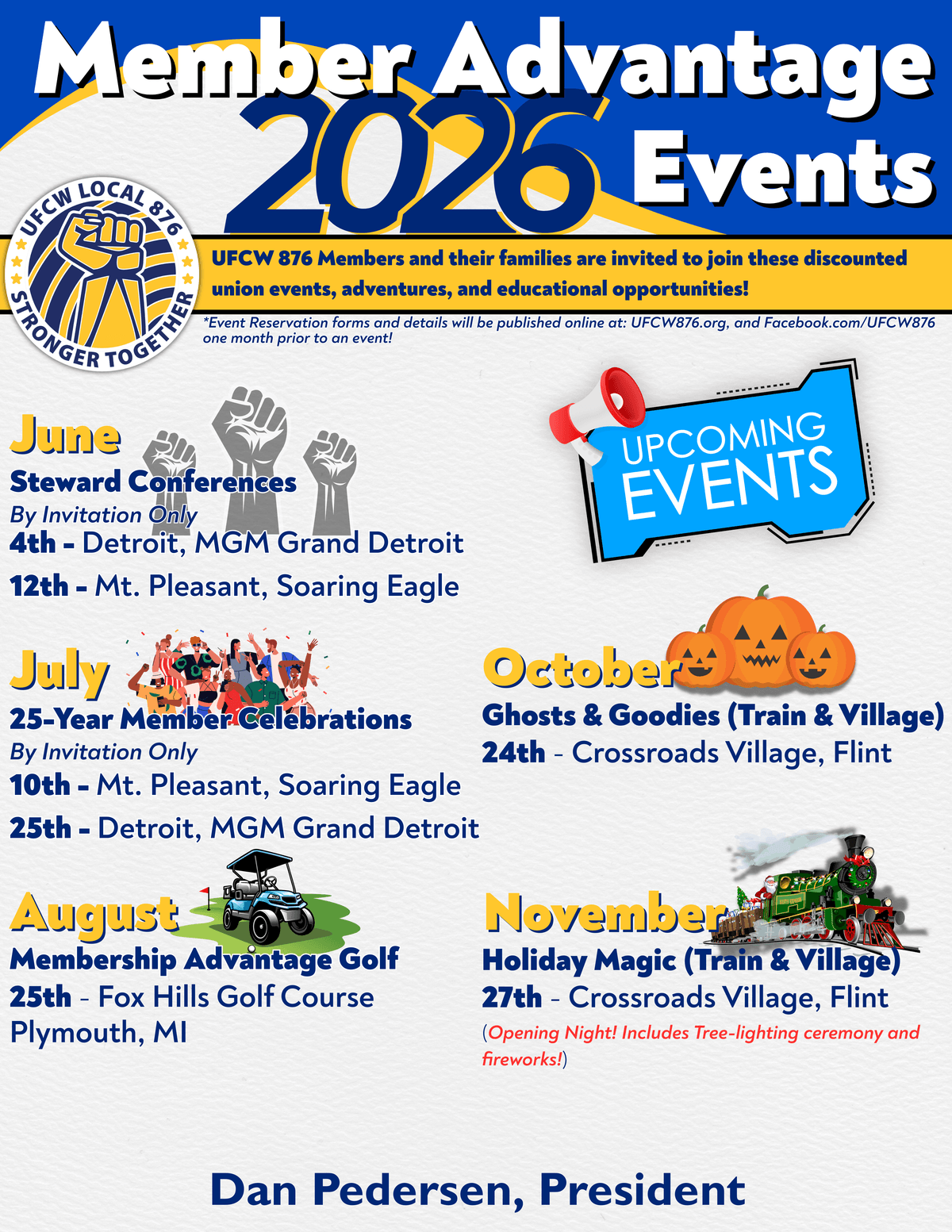 Member Advantage 2026 Events

UFCW LOCAL 876
STRONGER TOGETHER

UFCW 876 Members and their families are invited to join these discounted union events, adventures, and educational opportunities!

*Event Reservation forms and details will be published online at: UFCW876.org, and Facebook.com/UFCW876 one month prior to an event!

June
Steward Conferences
By Invitation Only
4th - Detroit, MGM Grand Detroit
12th - Mt. Pleasant, Soaring Eagle

July
25-Year Member Celebrations
By Invitation Only
10th - Mt. Pleasant, Soaring Eagle
25th - Detroit, MGM Grand Detroit

August
Membership Advantage Golf
25th - Fox Hills Golf Course
Plymouth, MI

UPCOMING EVENTS

October
Ghosts & Goodies (Train & Village)
24th - Crossroads Village, Flint

November
Holiday Magic (Train & Village)
27th - Crossroads Village, Flint
(Opening Night! Includes Tree-lighting ceremony and fireworks!)

Dan Pedersen, President